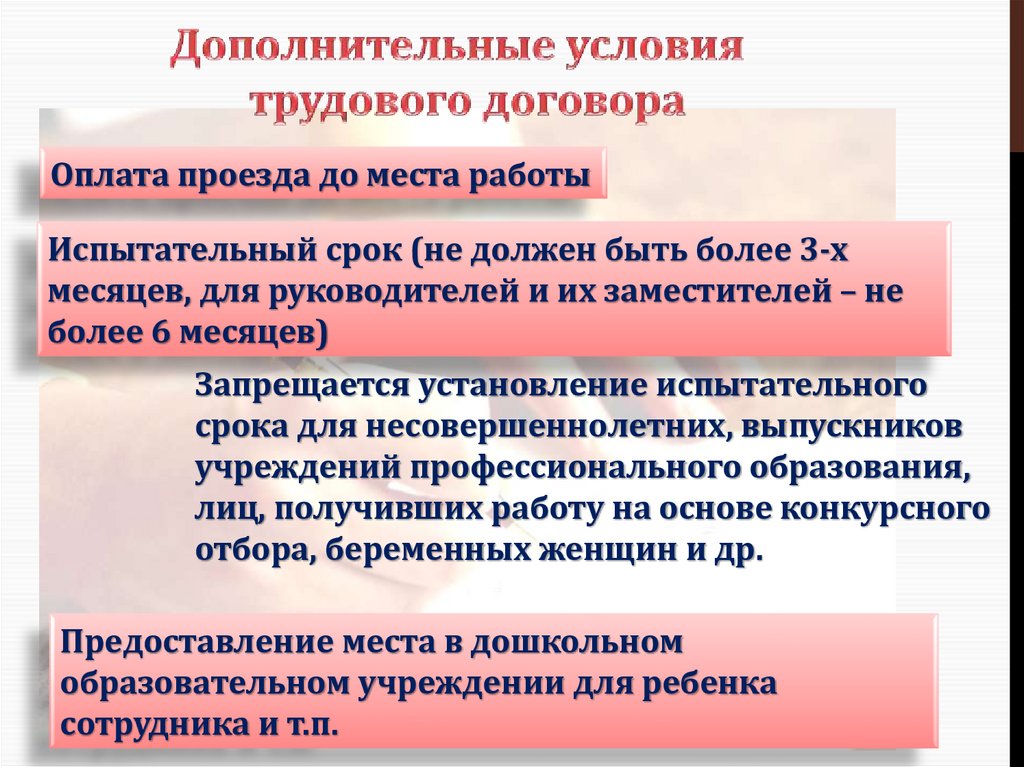 Дополнительные условия трудового договора

Оплата проезда до места работы

Испытательный срок (не должен быть более 3-х месяцев, для руководителей и их заместителей – не более 6 месяцев)

Запрещается установление испытательного срока для несовершеннолетних, выпускников учреждений профессионального образования, лиц, получивших работу на основе конкурсного отбора, беременных женщин и др.

Предоставление места в дошкольном образовательном учреждении для ребенка сотрудника и т.п.